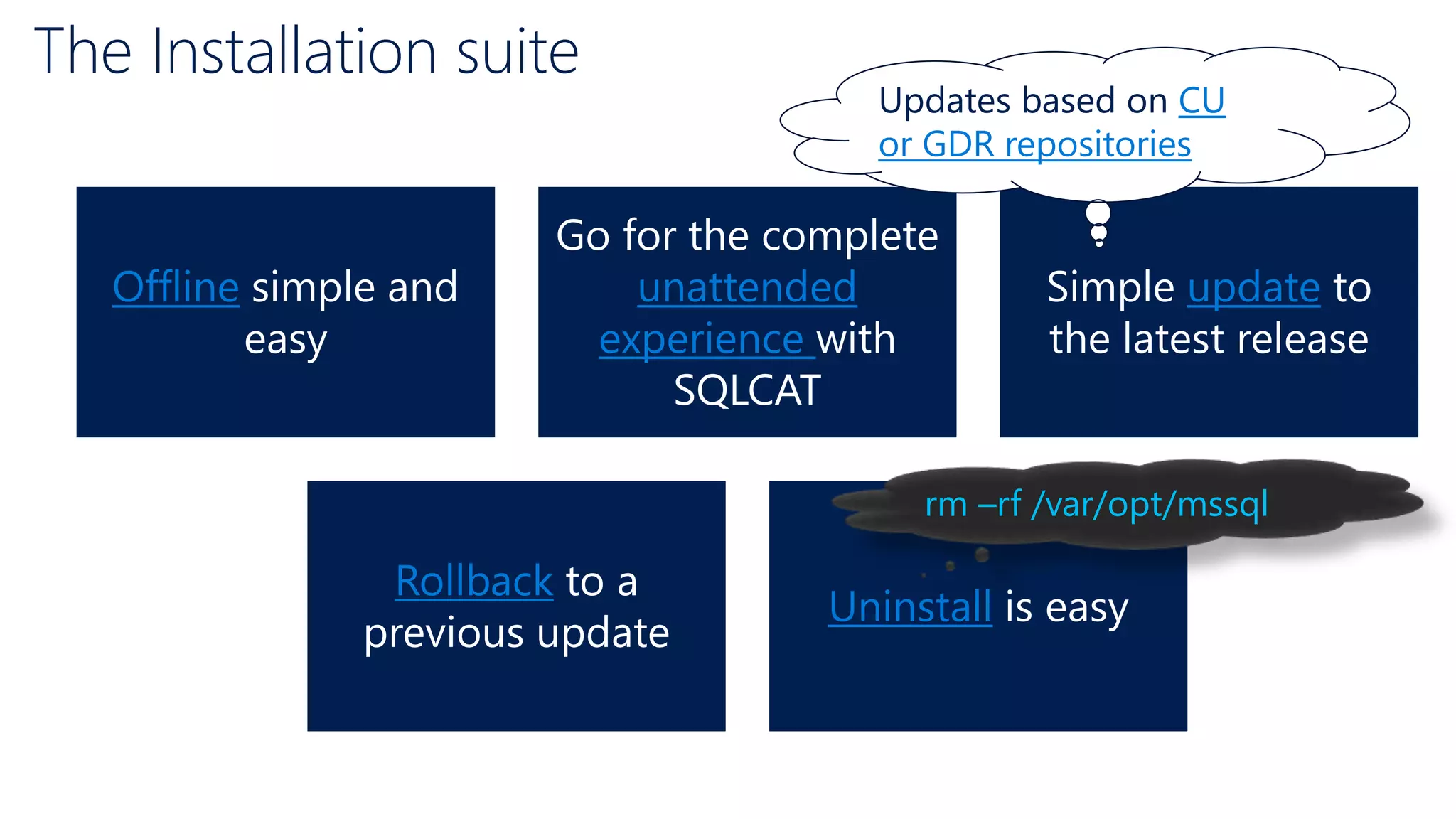 The Installation suite

Updates based on CU or GDR repositories

Offline simple and easy

Go for the complete unattended experience with SQLCAT

Simple update to the latest release

rm –rf /var/opt/mssql

Rollback to a previous update

Uninstall is easy